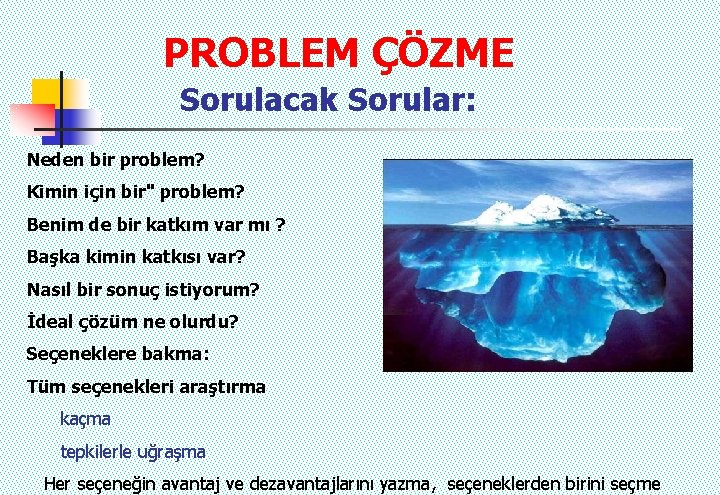 PROBLEM ÇÖZME
Sorulacak Sorular:

Neden bir problem?

Kimin için bir" problem?

Benim de bir katkım var mı ?

Başka kimin katkısı var?

Nasıl bir sonuç istiyorum?

İdeal çözüm ne olurdu?

Seçeneklere bakma:

Tüm seçenekleri araştırma

kaçma

tepkilerle uğraşma

Her seçeneğin avantaj ve dezavantajlarını yazma, seçeneklerden birini seçme